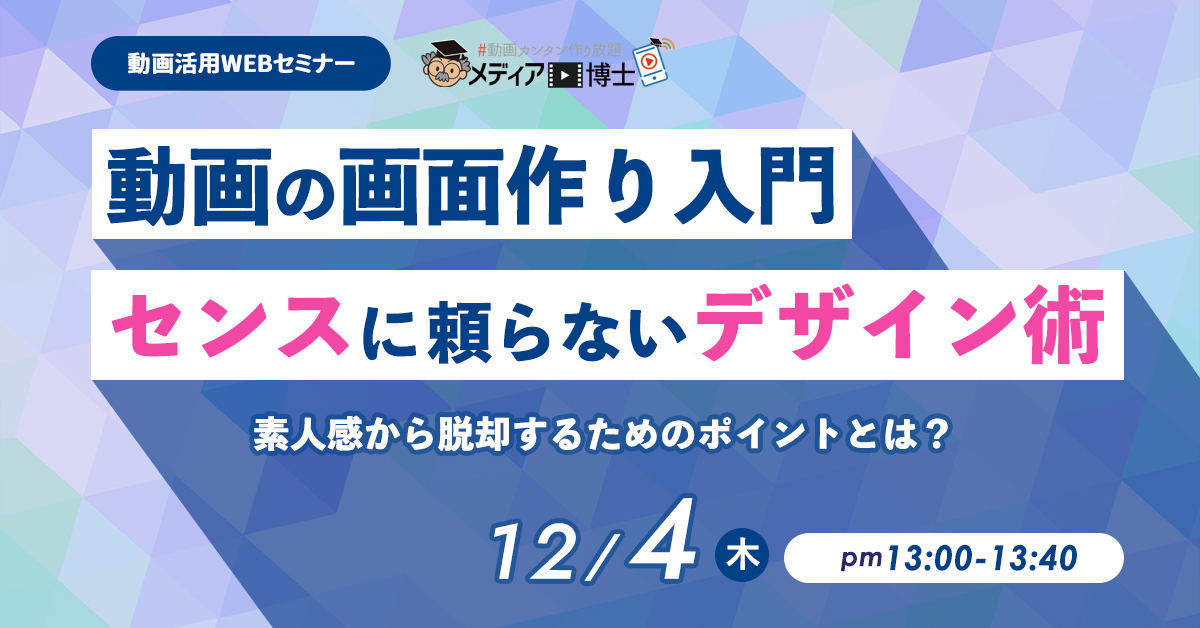 動画活用WEBセミナー

#動画カンタン作り放題
メディア博士

動画の画面作り入門

センスに頼らないデザイン術

素人感から脱却するためのポイントとは？

12/4 木

pm13:00-13:40